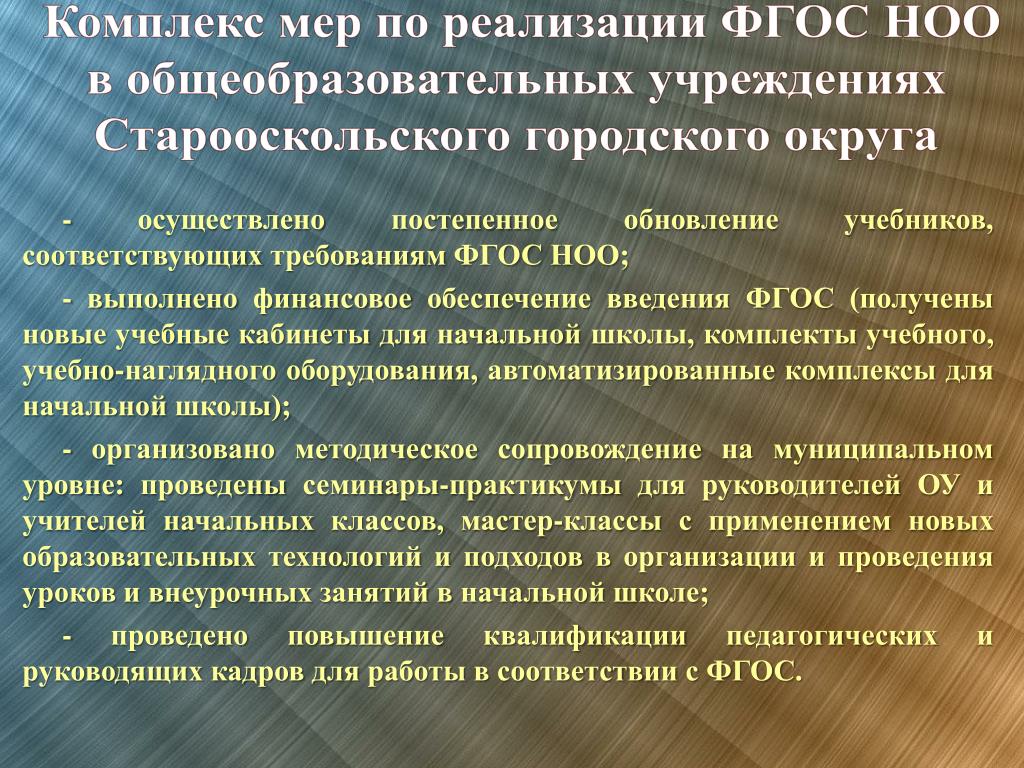 Комплекс мер по реализации ФГОС НОО в общеобразовательных учреждениях Старооскольского городского округа

- осуществлено постепенное обновление учебников, соответствующих требованиям ФГОС НОО;

- выполнено финансовое обеспечение введения ФГОС (получены новые учебные кабинеты для начальной школы, комплекты учебного, учебно-наглядного оборудования, автоматизированные комплексы для начальной школы);

- организовано методическое сопровождение на муниципальном уровне: проведены семинары-практикумы для руководителей ОУ и учителей начальных классов, мастер-классы с применением новых образовательных технологий и подходов в организации и проведения уроков и внеурочных занятий в начальной школе;

- проведено повышение квалификации педагогических и руководящих кадров для работы в соответствии с ФГОС.